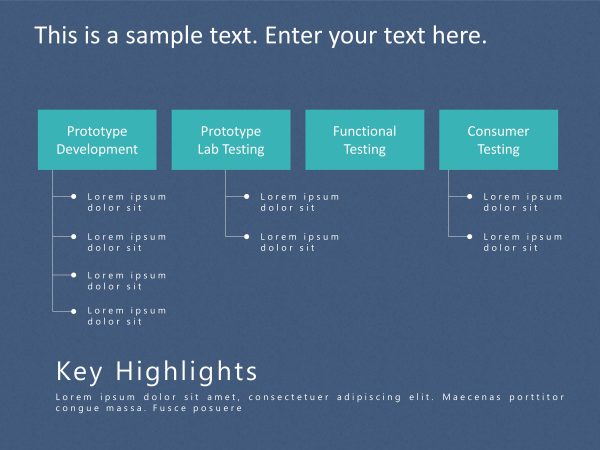 This is a sample text. Enter your text here.

Prototype Development

Lorem ipsum dolor sit

Lorem ipsum dolor sit

Lorem ipsum dolor sit

Lorem ipsum dolor sit

Prototype Lab Testing

Lorem ipsum dolor sit

Lorem ipsum dolor sit

Functional Testing

Consumer Testing

Lorem ipsum dolor sit

Lorem ipsum dolor sit

Key Highlights

Lorem ipsum dolor sit amet, consectetuer adipiscing elit. Maecenas porttitor congue massa. Fusce posuere